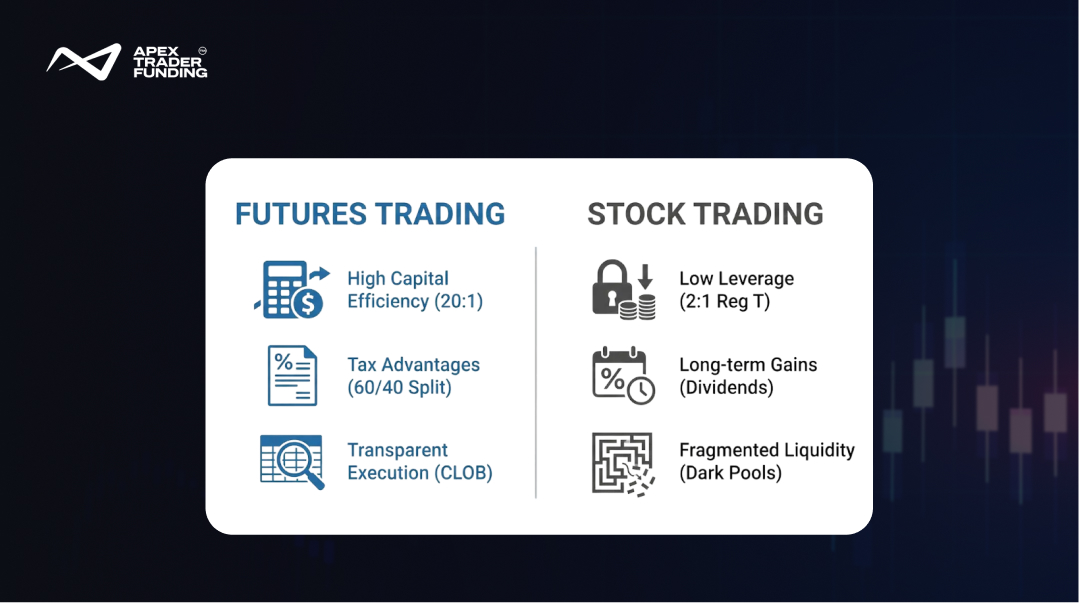 APEX TRADER FUNDING

FUTURES TRADING

High Capital Efficiency (20:1)

Tax Advantages (60/40 Split)

Transparent Execution (CLOB)

STOCK TRADING

Low Leverage (2:1 Reg T)

Long-term Gains (Dividends)

Fragmented Liquidity (Dark Pools)